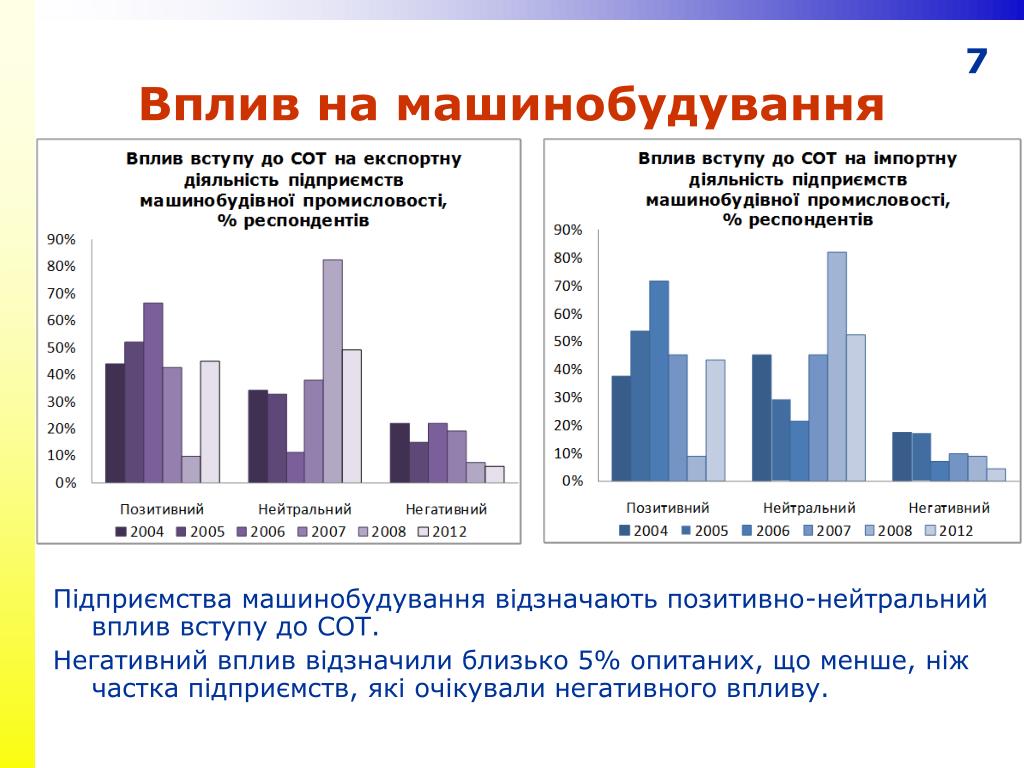 7

Вплив на машинобудування

Вплив вступу до СОТ на експортну діяльність підприємств машинобудівної промисловості, % респондентів

90%
80%
70%
60%
50%
40%
30%
20%
10%
0%

Позитивний Нейтральний Негативний

2004 2005 2006 2007 2008 2012

Вплив вступу до СОТ на імпортну діяльність підприємств машинобудівної промисловості, % респондентів

90%
80%
70%
60%
50%
40%
30%
20%
10%
0%

Позитивний Нейтральний Негативний

2004 2005 2006 2007 2008 2012

Підприємства машинобудування відзначають позитивно-нейтральний вплив вступу до СОТ.

Негативний вплив відзначили близько 5% опитаних, що менше, ніж частка підприємств, які очікували негативного впливу.